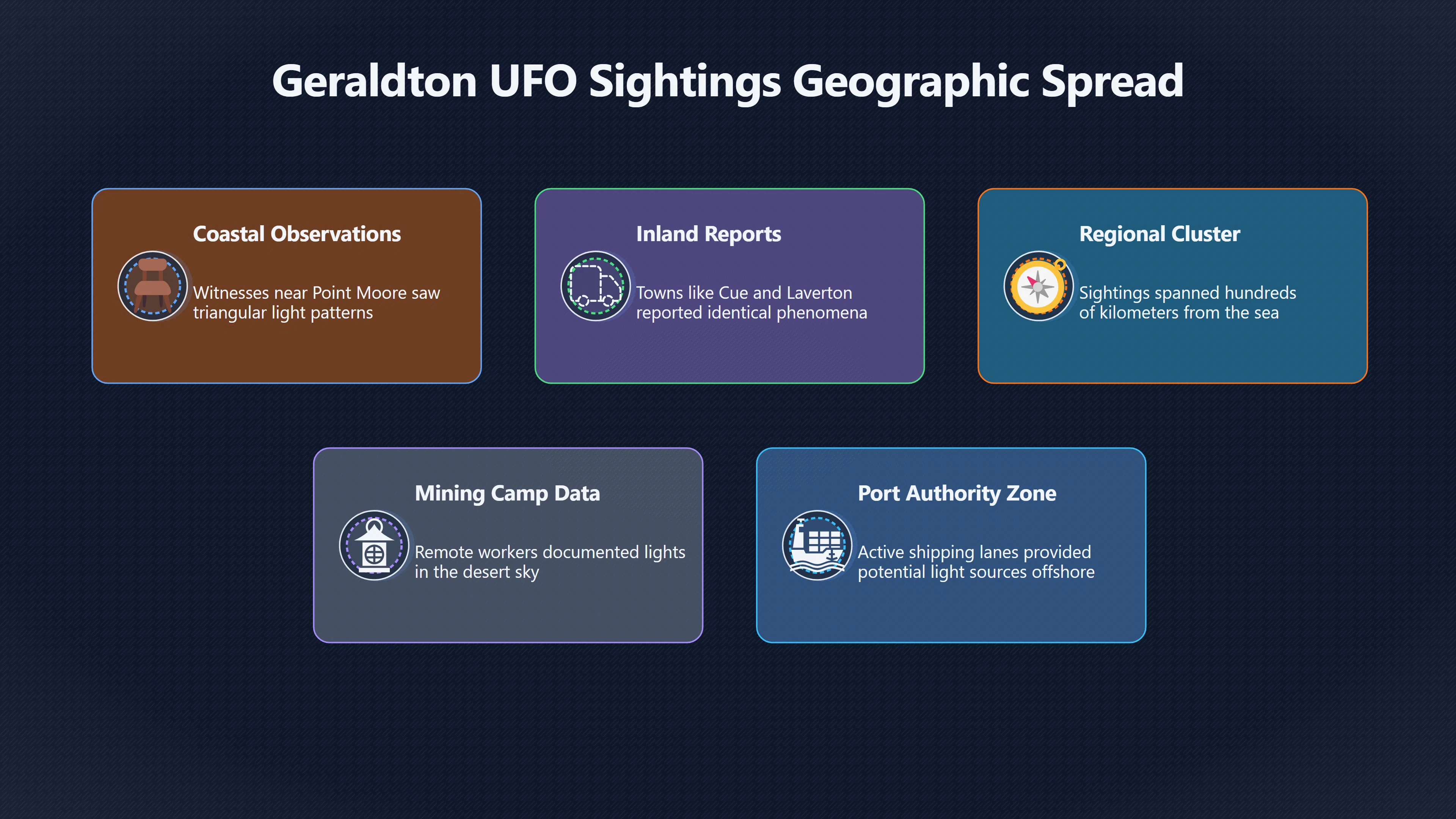 Geraldton UFO Sightings Geographic Spread

Coastal Observations

Witnesses near Point Moore saw triangular light patterns

Inland Reports

Towns like Cue and Laverton reported identical phenomena

Regional Cluster

Sightings spanned hundreds of kilometers from the sea

Mining Camp Data

Remote workers documented lights in the desert sky

Port Authority Zone

Active shipping lanes provided potential light sources offshore